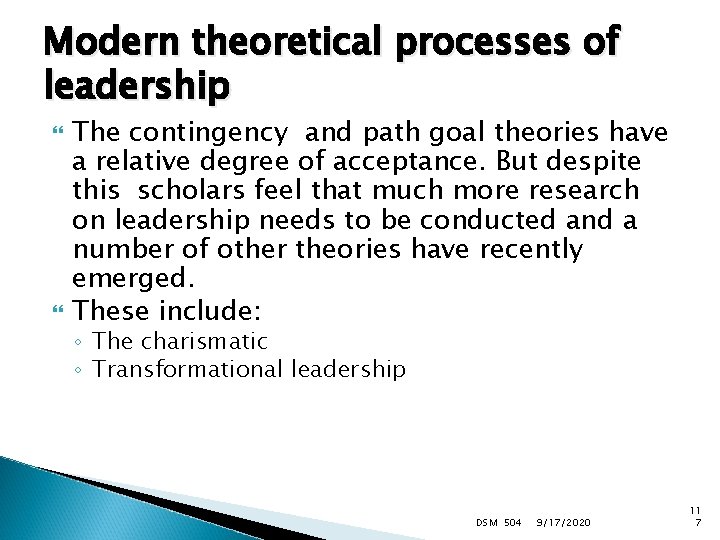 Modern theoretical processes of leadership

The contingency and path goal theories have a relative degree of acceptance. But despite this scholars feel that much more research on leadership needs to be conducted and a number of other theories have recently emerged.

These include:
◦ The charismatic
◦ Transformational leadership

DSM 504 9/17/2020 117